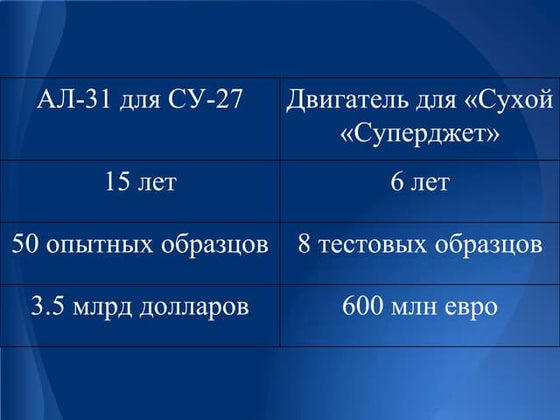 | АЛ-31 для СУ-27 | Двигатель для «Сухой «Суперджет» |
|---|---|
| 15 лет | 6 лет |
| 50 опытных образцов | 8 тестовых образцов |
| 3.5 млрд долларов | 600 млн евро |